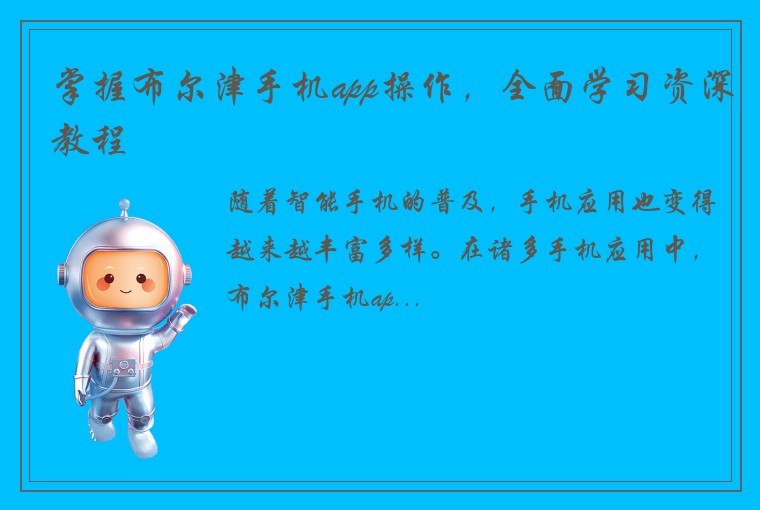 掌握布尔津手机app操作，全面学习资深教程

随着智能手机的普及，手机应用也变得越来越丰富多样。在诸多手机应用中，布尔津手机ap...